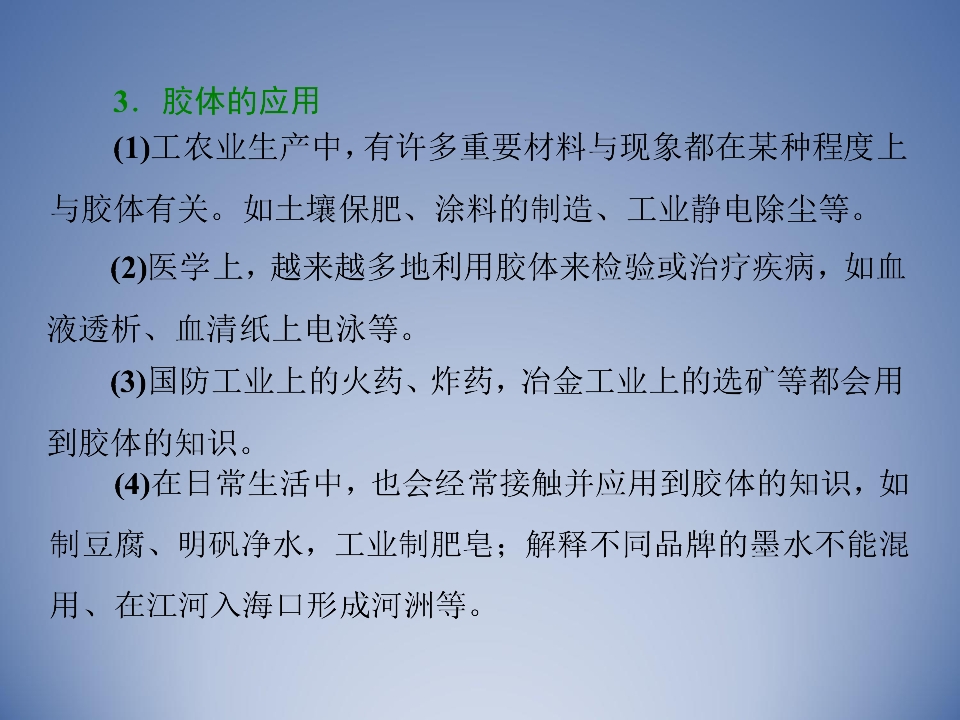 3．胶体的应用

(1)工农业生产中，有许多重要材料与现象都在某种程度上与胶体有关。如土壤保肥、涂料的制造、工业静电除尘等。

(2)医学上，越来越多地利用胶体来检验或治疗疾病，如血液透析、血清纸上电泳等。

(3)国防工业上的火药、炸药，冶金工业上的选矿等都会用到胶体的知识。

(4)在日常生活中，也会经常接触并应用到胶体的知识，如制豆腐、明矾净水，工业制肥皂；解释不同品牌的墨水不能混用、在江河入海口形成河洲等。